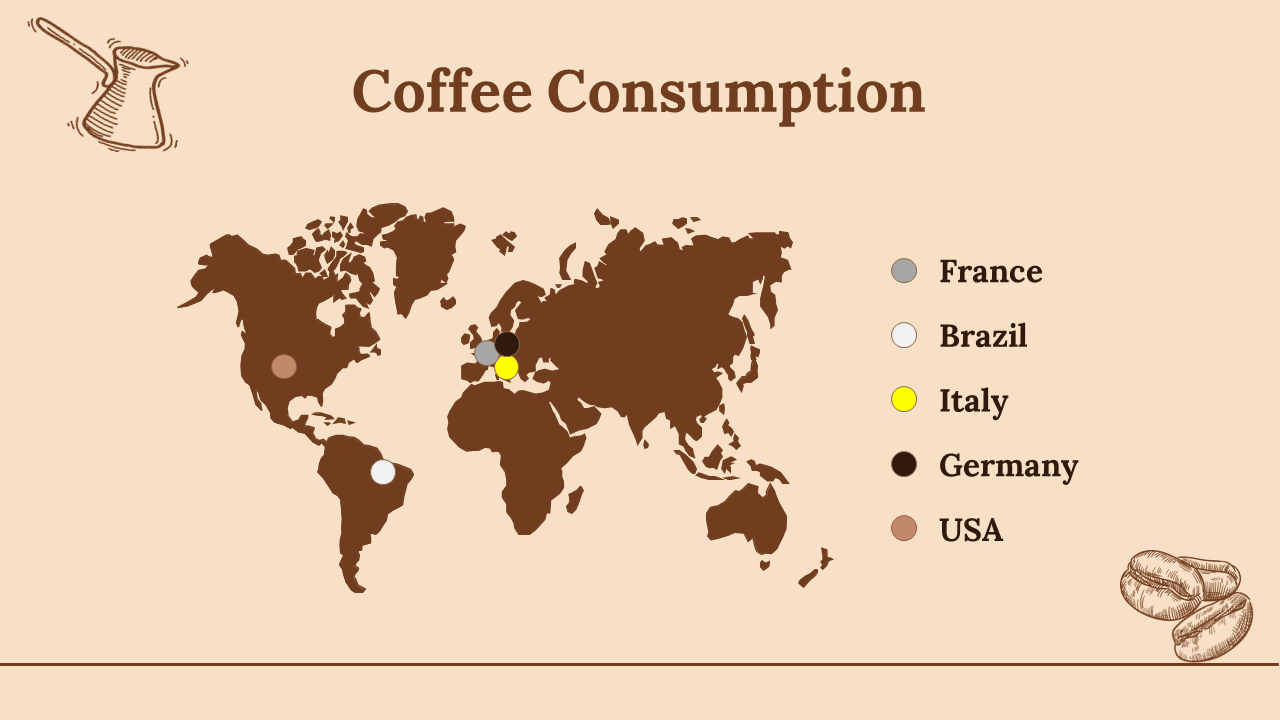 Coffee Consumption

France
Brazil
Italy
Germany
USA